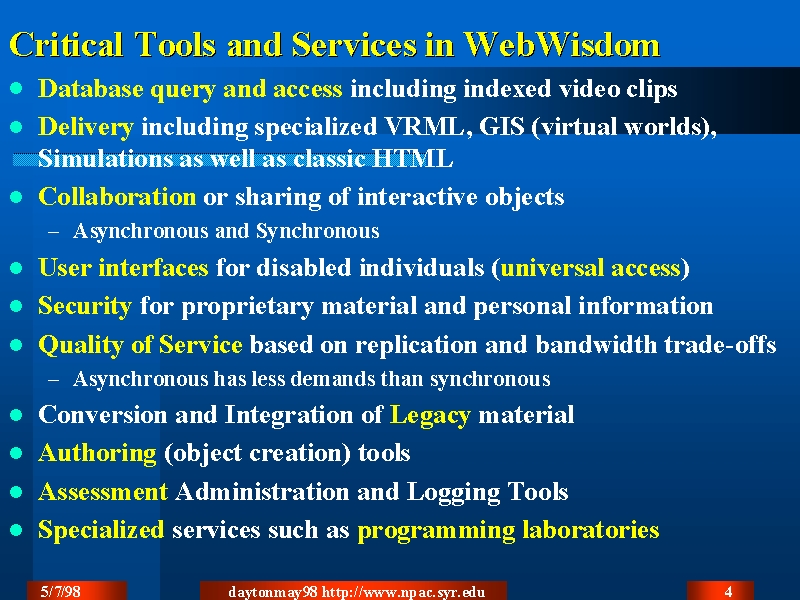 Critical Tools and Services in WebWisdom

- Database query and access including indexed video clips
- Delivery including specialized VRML, GIS (virtual worlds), Simulations as well as classic HTML
- Collaboration or sharing of interactive objects
  – Asynchronous and Synchronous
- User interfaces for disabled individuals (universal access)
- Security for proprietary material and personal information
- Quality of Service based on replication and bandwidth trade-offs
  – Asynchronous has less demands than synchronous
- Conversion and Integration of Legacy material
- Authoring (object creation) tools
- Assessment Administration and Logging Tools
- Specialized services such as programming laboratories

5/7/98 daytonmay98 http://www.npac.syr.edu 4